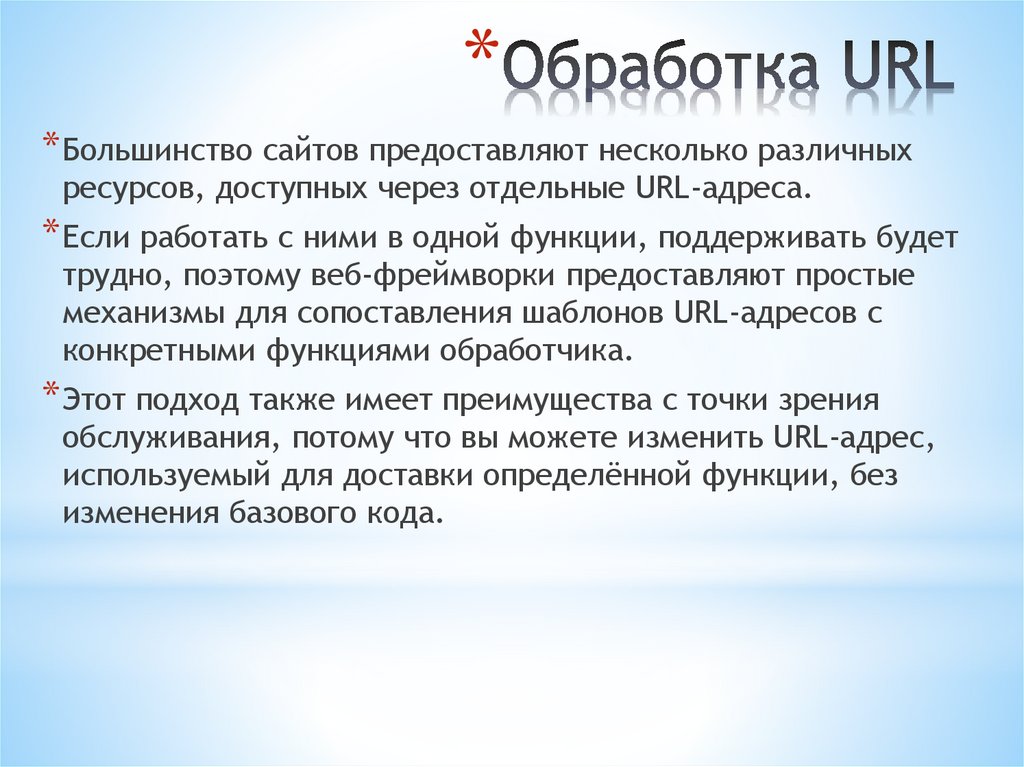 *Обработка URL

*Большинство сайтов предоставляют несколько различных ресурсов, доступных через отдельные URL-адреса.

*Если работать с ними в одной функции, поддерживать будет трудно, поэтому веб-фреймворки предоставляют простые механизмы для сопоставления шаблонов URL-адресов с конкретными функциями обработчика.

*Этот подход также имеет преимущества с точки зрения обслуживания, потому что вы можете изменить URL-адрес, используемый для доставки определённой функции, без изменения базового кода.